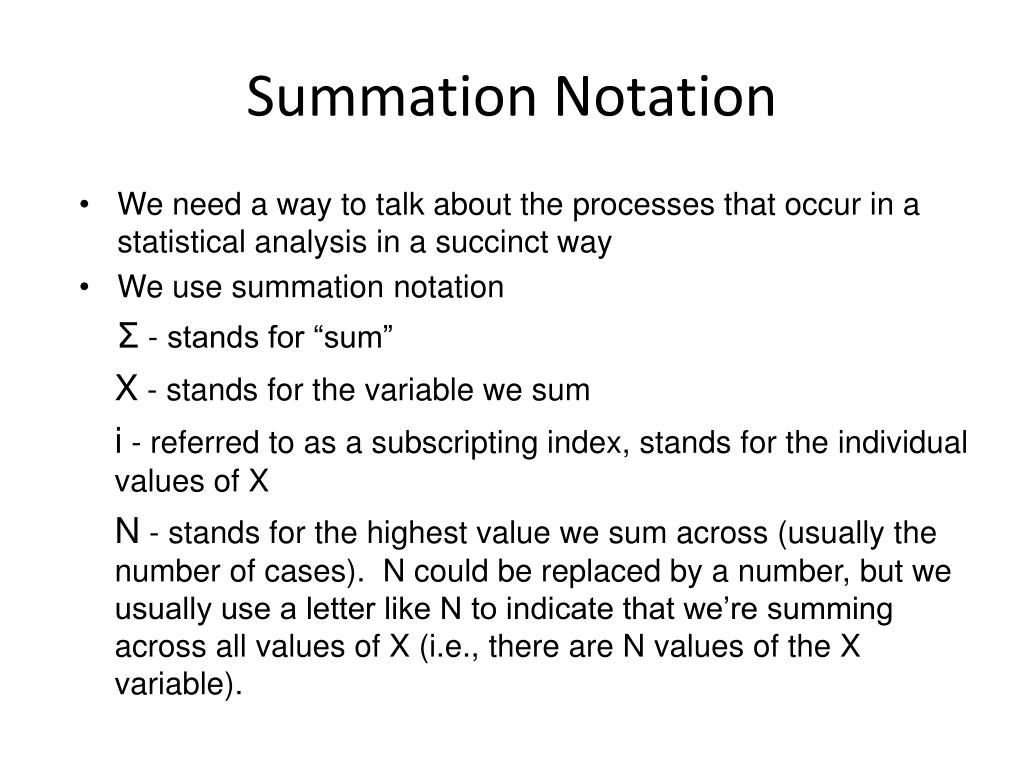 Summation Notation

• We need a way to talk about the processes that occur in a statistical analysis in a succinct way
• We use summation notation

Σ - stands for “sum”

X - stands for the variable we sum

i - referred to as a subscripting index, stands for the individual values of X

N - stands for the highest value we sum across (usually the number of cases). N could be replaced by a number, but we usually use a letter like N to indicate that we’re summing across all values of X (i.e., there are N values of the X variable).